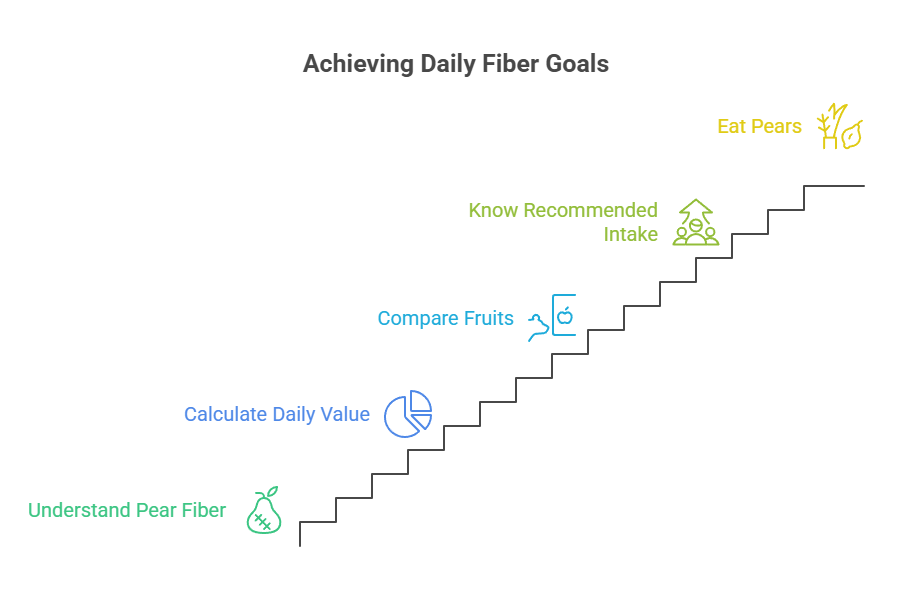 Achieving Daily Fiber Goals

Eat Pears

Know Recommended Intake

Compare Fruits

Calculate Daily Value

Understand Pear Fiber